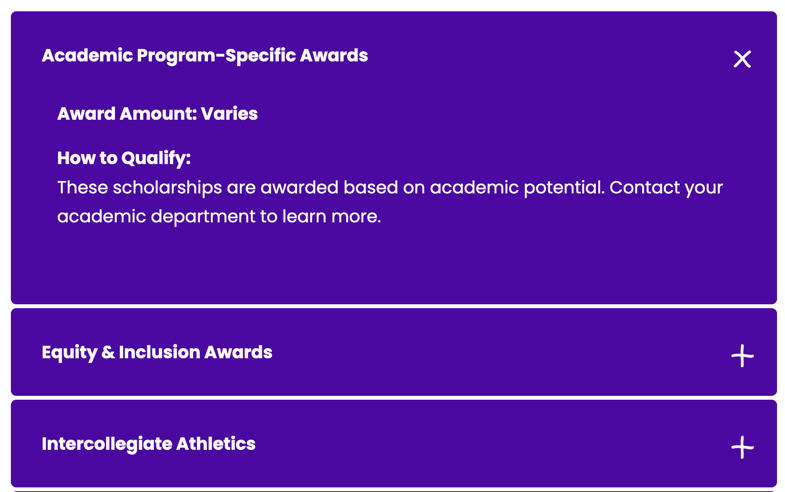 Academic Program-Specific Awards

×

Award Amount: Varies

How to Qualify:
These scholarships are awarded based on academic potential. Contact your academic department to learn more.

Equity & Inclusion Awards

+

Intercollegiate Athletics

+